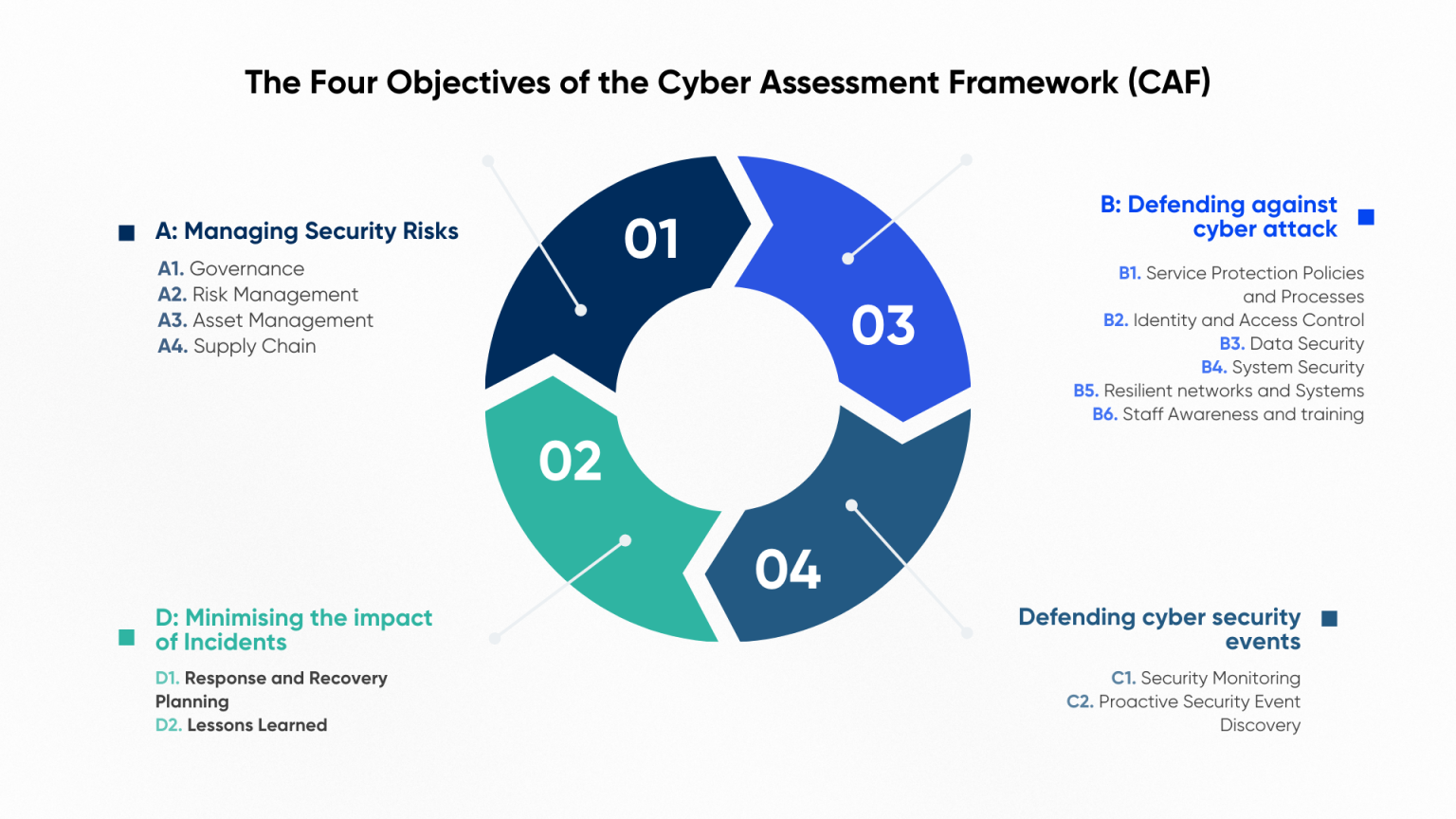 The Four Objectives of the Cyber Assessment Framework (CAF)

A: Managing Security Risks

A1. Governance
A2. Risk Management
A3. Asset Management
A4. Supply Chain

01

03

02

04

B: Defending against cyber attack

B1. Service Protection Policies and Processes
B2. Identity and Access Control
B3. Data Security
B4. System Security
B5. Resilient networks and Systems
B6. Staff Awareness and training

D: Minimising the impact of Incidents

D1. Response and Recovery Planning
D2. Lessons Learned

Defending cyber security events

C1. Security Monitoring
C2. Proactive Security Event Discovery